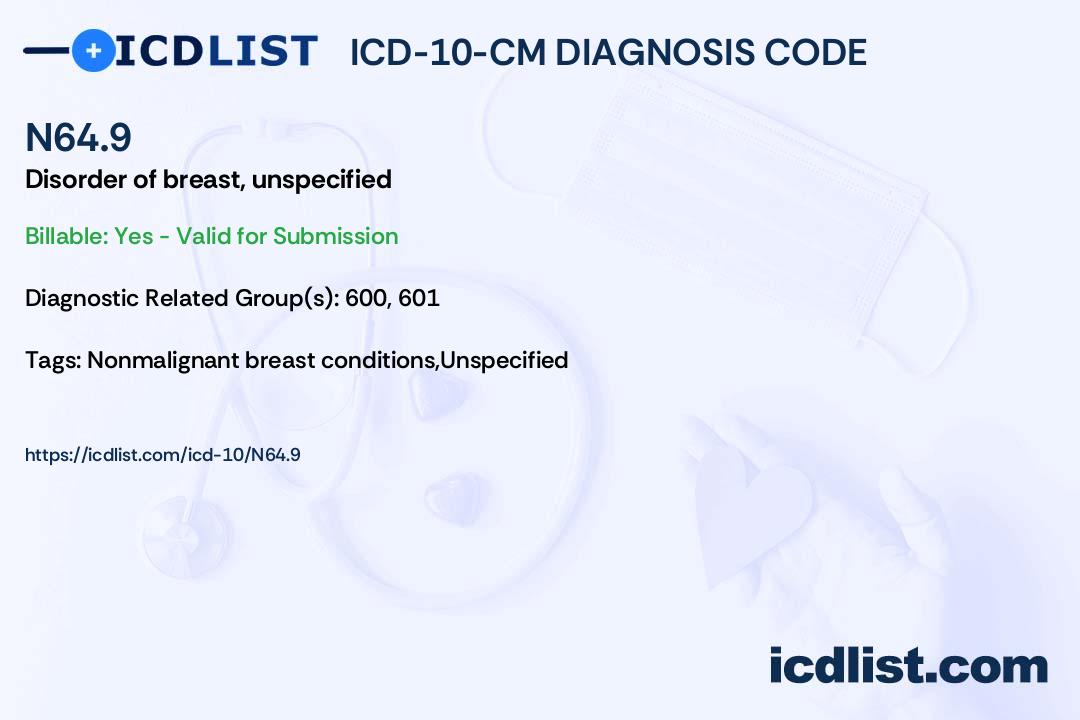 ICDLIST ICD-10-CM DIAGNOSIS CODE

N64.9
Disorder of breast, unspecified

Billable: Yes - Valid for Submission

Diagnostic Related Group(s): 600, 601

Tags: Nonmalignant breast conditions,Unspecified

https://icdlist.com/icd-10/N64.9

icdlist.com